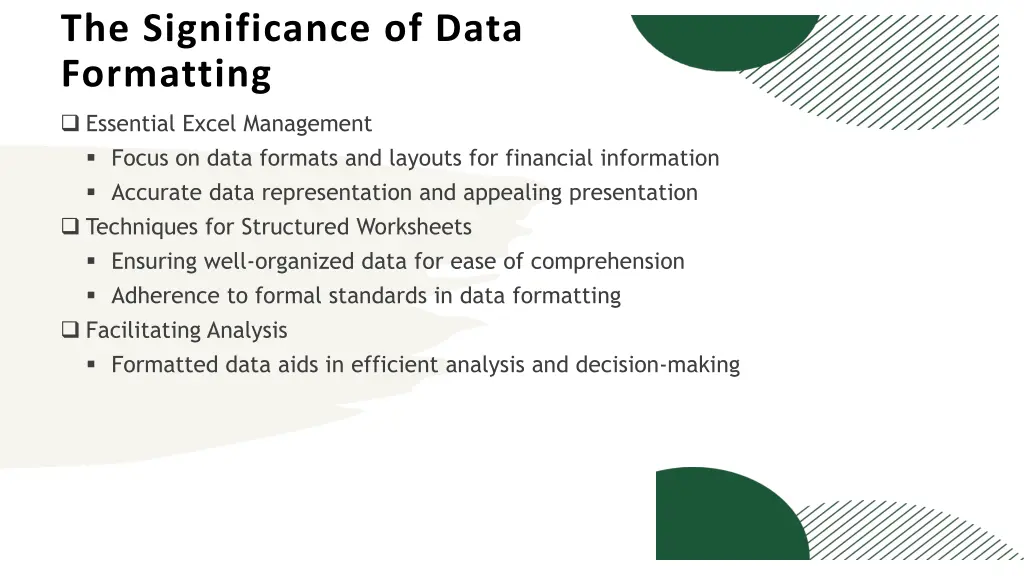 The Significance of Data Formatting

❑ Essential Excel Management
▪ Focus on data formats and layouts for financial information
▪ Accurate data representation and appealing presentation

❑ Techniques for Structured Worksheets
▪ Ensuring well-organized data for ease of comprehension
▪ Adherence to formal standards in data formatting

❑ Facilitating Analysis
▪ Formatted data aids in efficient analysis and decision-making